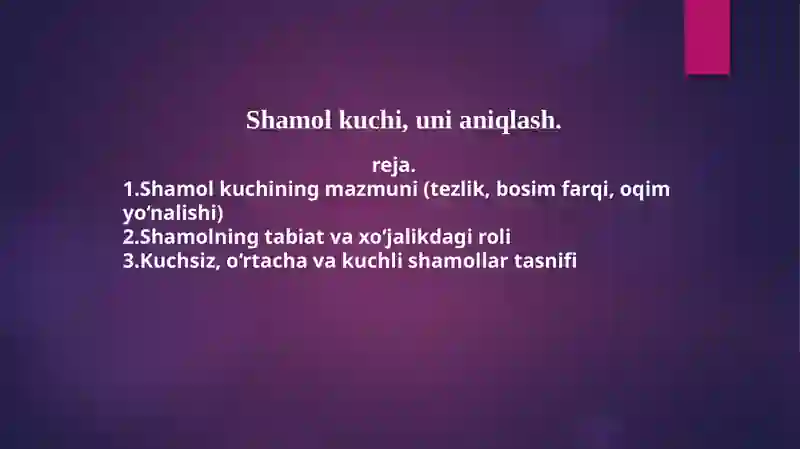 Shamol kuchi, uni aniqlash.

reja.

1.Shamol kuchining mazmuni (tezlik, bosim farqi, oqim yo‘nalishi)
2.Shamolning tabiat va xo‘jalikdagi roli
3.Kuchsiz, o‘rtacha va kuchli shamollar tasnifi